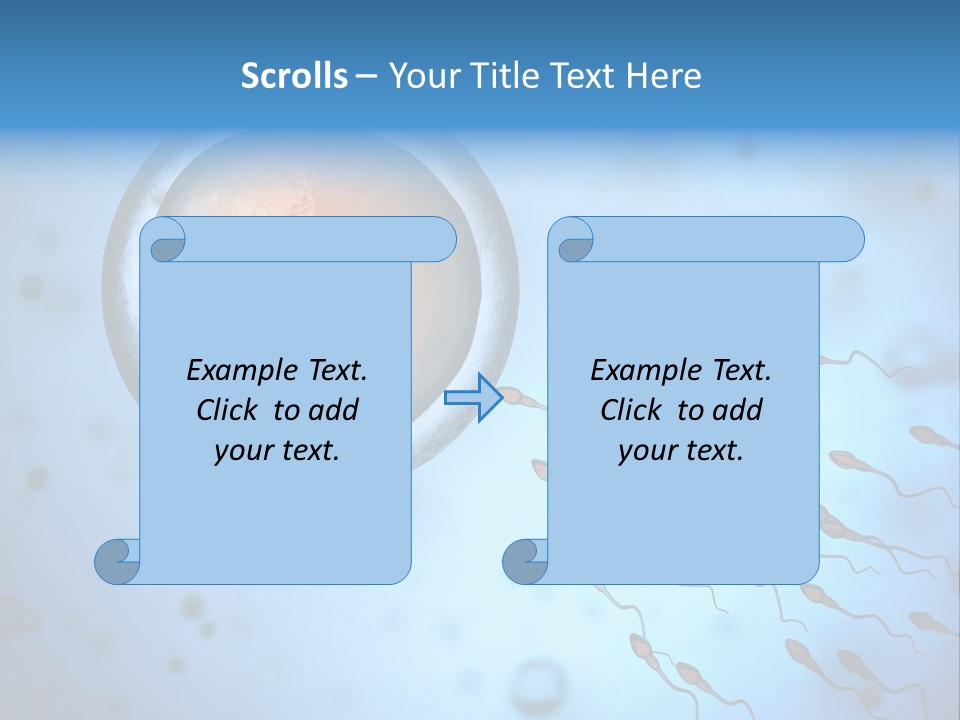 Scrolls – Your Title Text Here

Example Text. Click to add your text.

Example Text. Click to add your text.